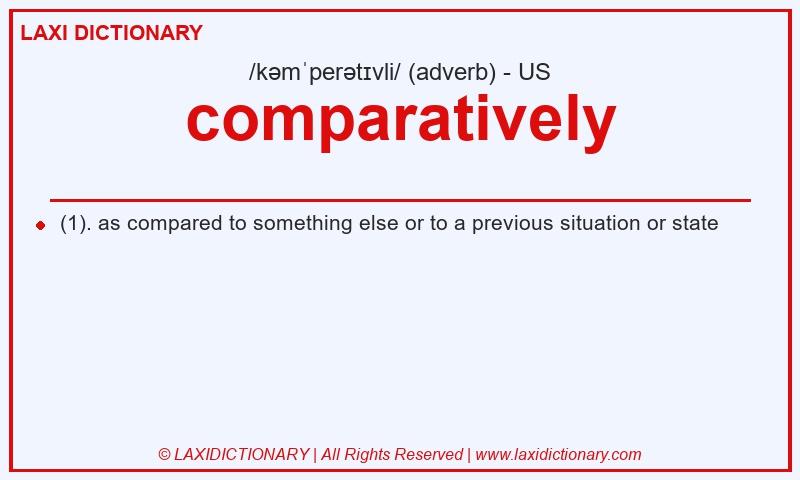 LAXI DICTIONARY

/kəmˈperətɪvli/ (adverb) - US

comparatively

(1). as compared to something else or to a previous situation or state

© LAXIDICTIONARY | All Rights Reserved | www.laxidictionary.com